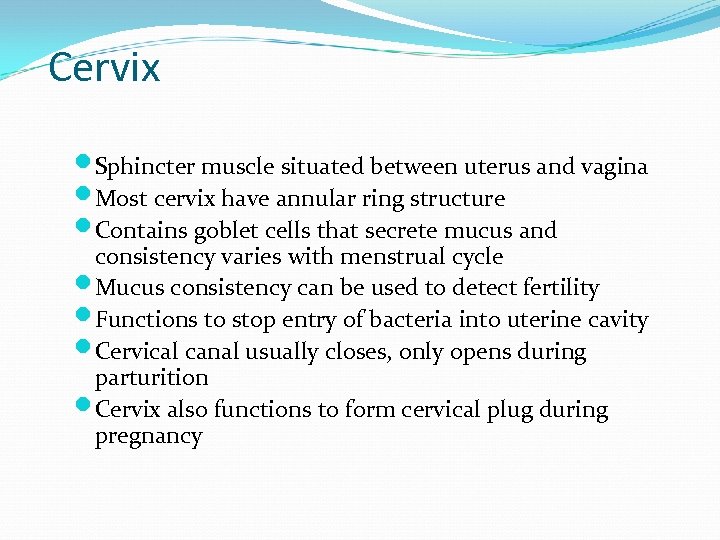 Cervix

- Sphincter muscle situated between uterus and vagina
- Most cervix have annular ring structure
- Contains goblet cells that secrete mucus and consistency varies with menstrual cycle
- Mucus consistency can be used to detect fertility
- Functions to stop entry of bacteria into uterine cavity
- Cervical canal usually closes, only opens during parturition
- Cervix also functions to form cervical plug during pregnancy